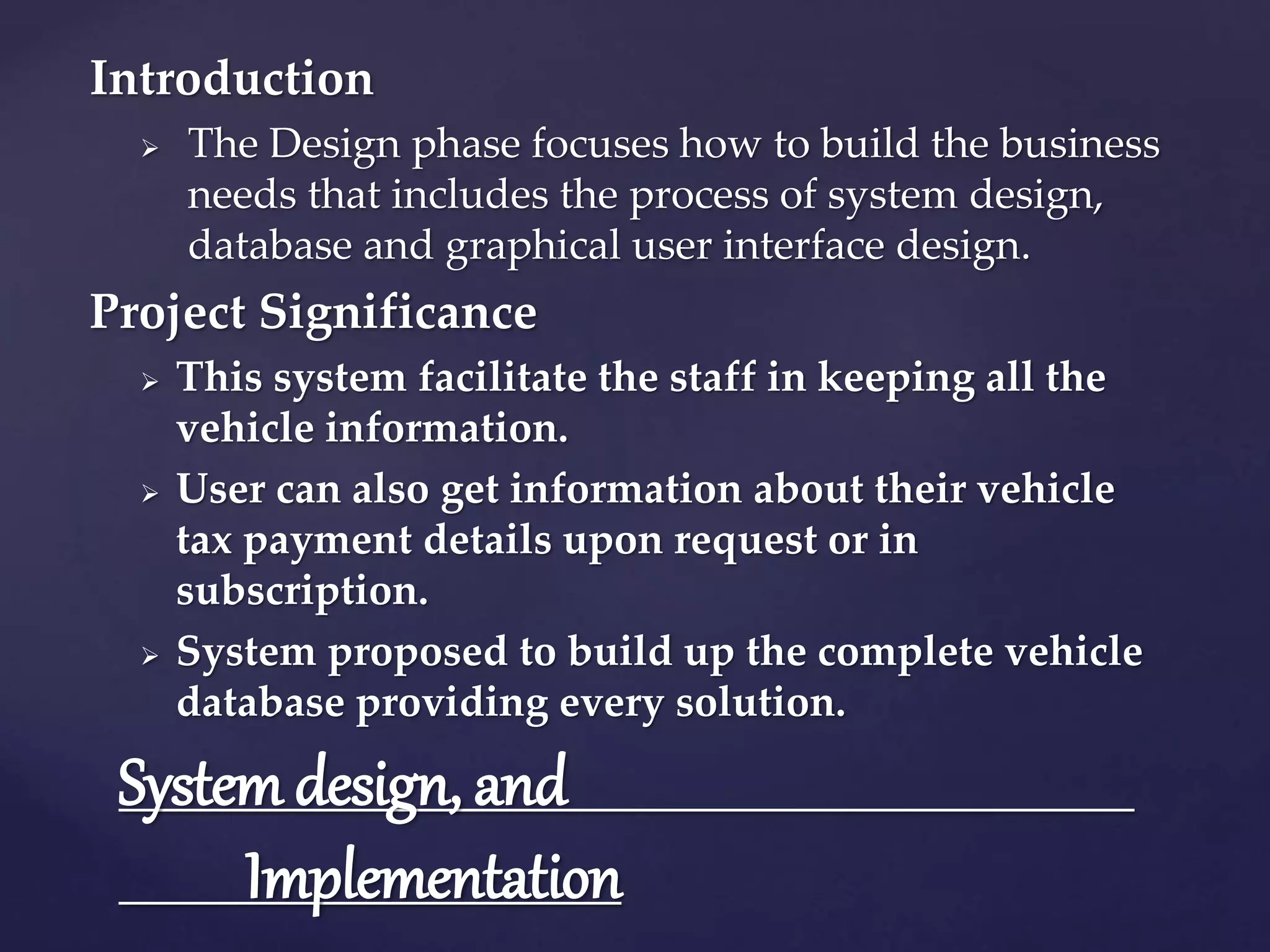 Introduction

➢ The Design phase focuses how to build the business needs that includes the process of system design, database and graphical user interface design.

Project Significance

➢ This system facilitate the staff in keeping all the vehicle information.

➢ User can also get information about their vehicle tax payment details upon request or in subscription.

➢ System proposed to build up the complete vehicle database providing every solution.

System design, and

Implementation